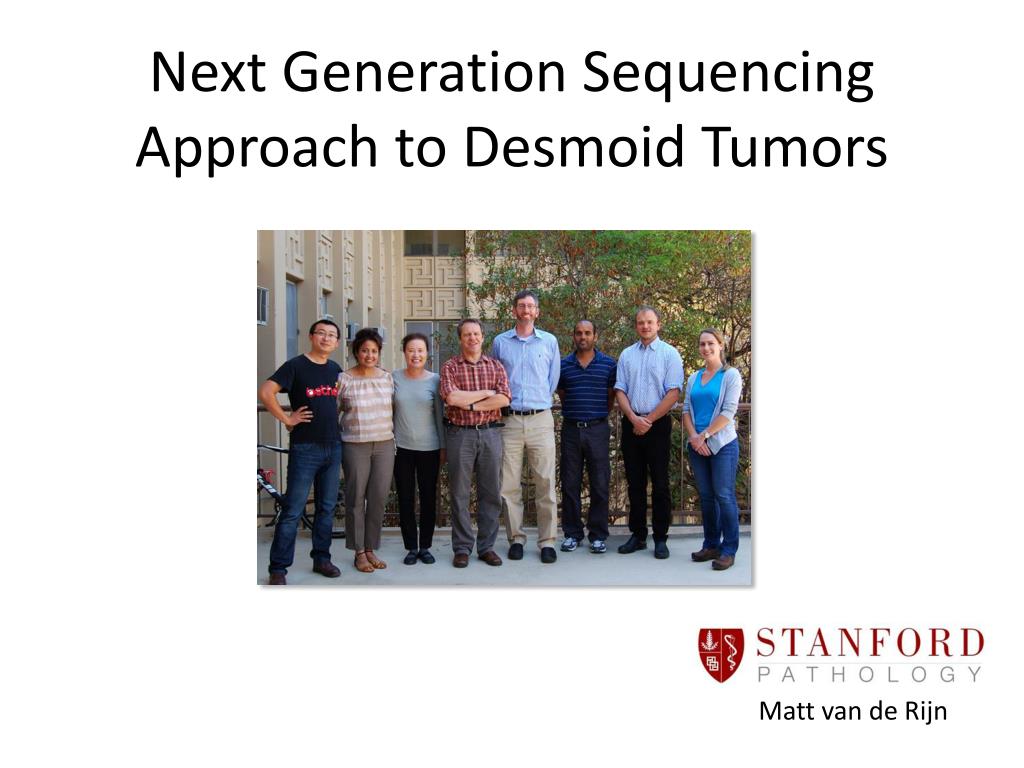 Next Generation Sequencing Approach to Desmoid Tumors

STANFORD
PATHOLOGY

Matt van de Rijn